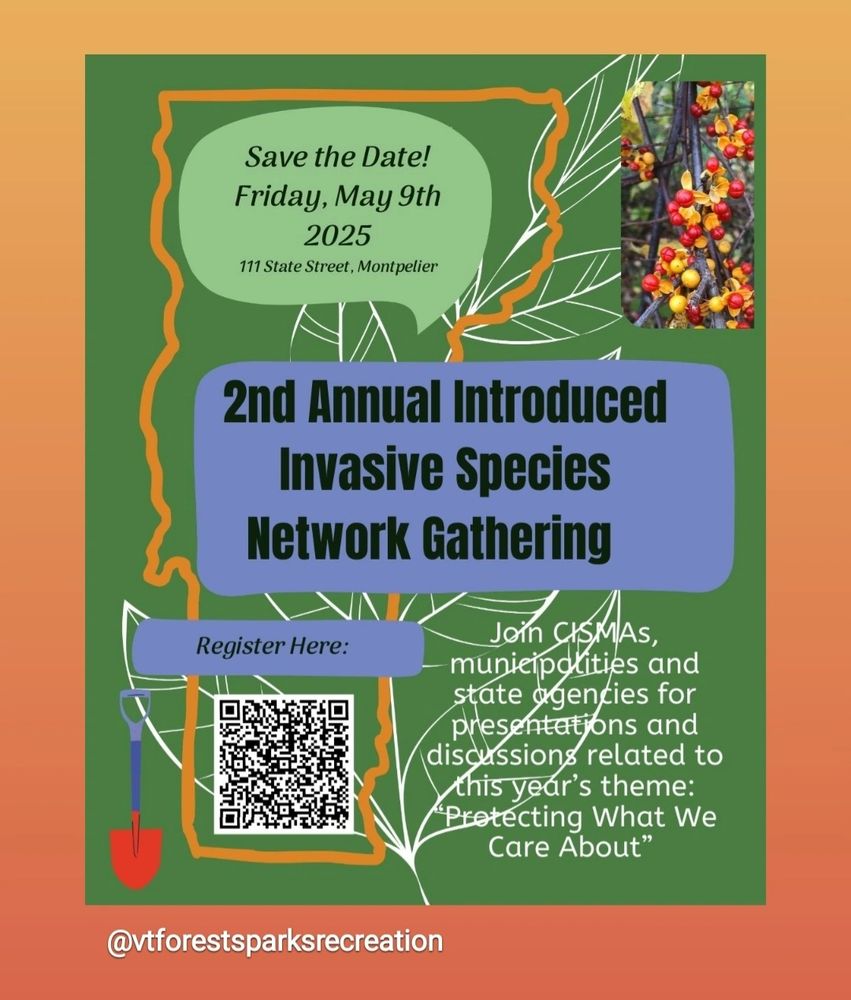 Save the Date!
Friday, May 9th
2025
111 State Street, Montpelier

2nd Annual Introduced Invasive Species Network Gathering

Register Here:

Join CISMAs, municipalities and state agencies for presentations and discussions related to this year's theme: "Protecting What We Care About"

@vtforestsparksrecreation